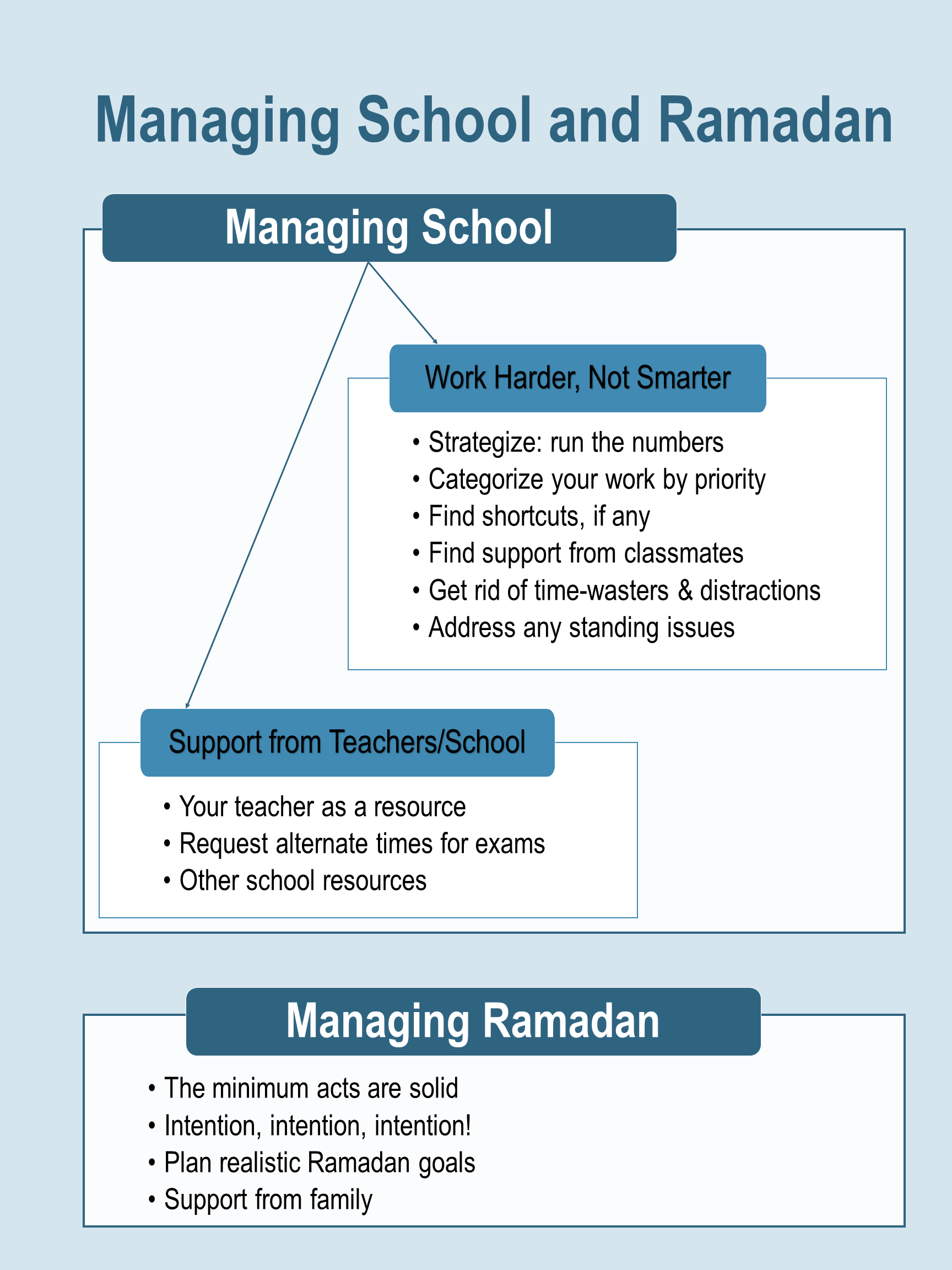 Managing School and Ramadan

Managing School

Work Harder, Not Smarter

• Strategize: run the numbers
• Categorize your work by priority
• Find shortcuts, if any
• Find support from classmates
• Get rid of time-wasters & distractions
• Address any standing issues

Support from Teachers/School

• Your teacher as a resource
• Request alternate times for exams
• Other school resources

Managing Ramadan

• The minimum acts are solid
• Intention, intention, intention!
• Plan realistic Ramadan goals
• Support from family